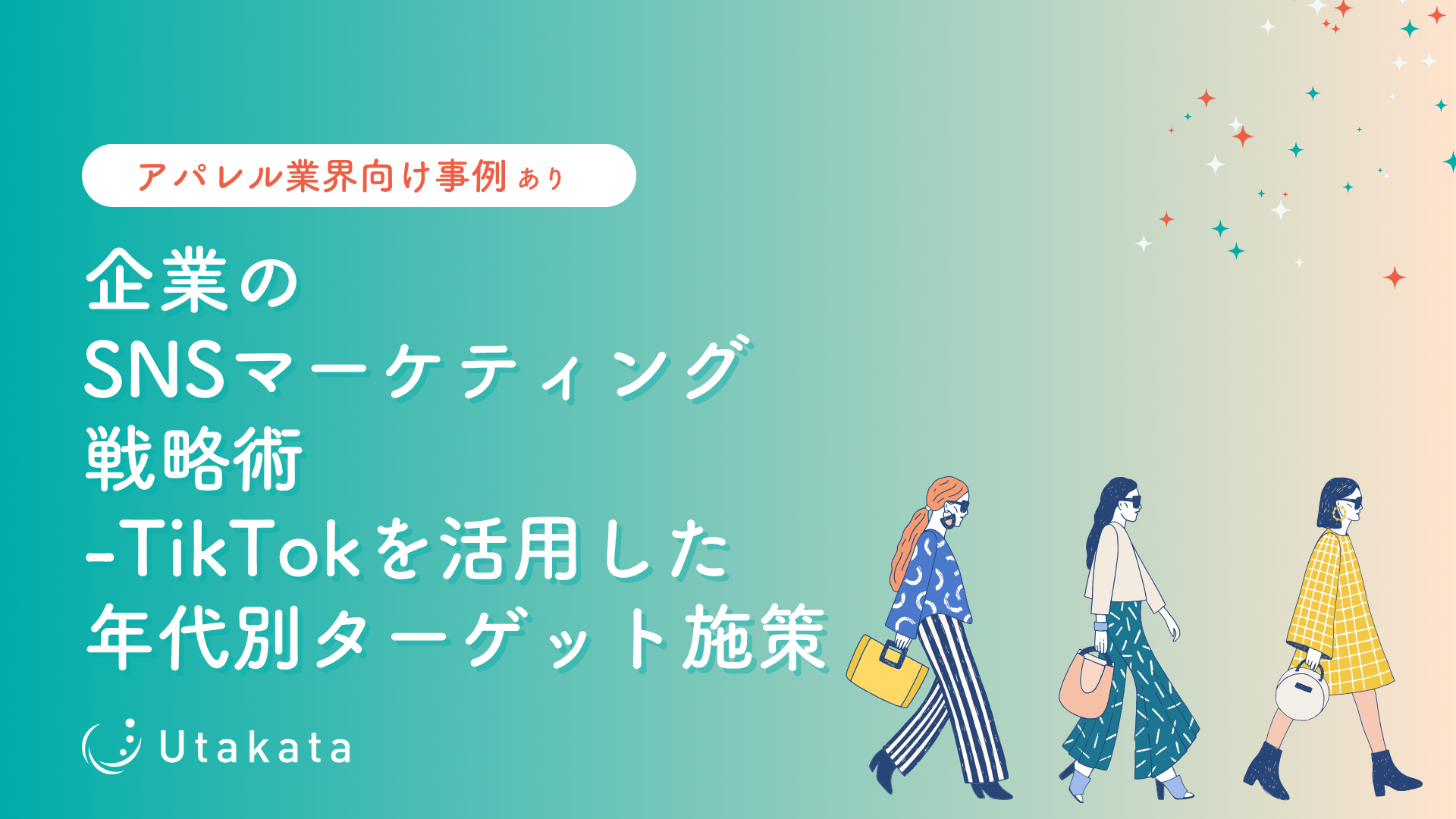 アパレル業界向け事例あり

企業の
SNSマーケティング
戦略術
-TikTokを活用した
年代別ターゲット施策

Utakata